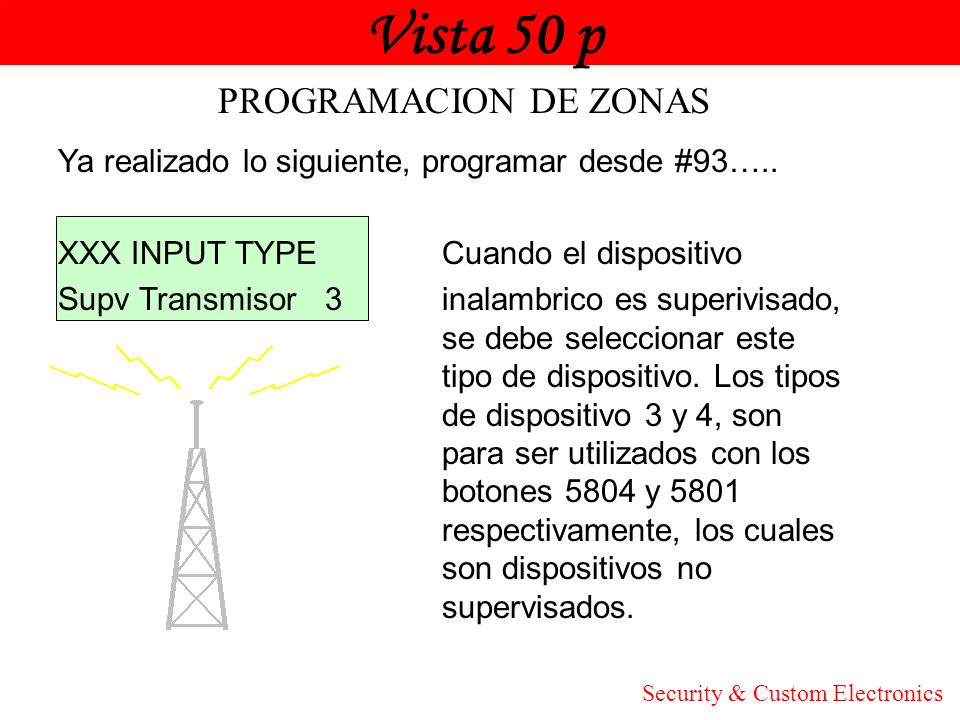 Vista 50 p

PROGRAMACION DE ZONAS

Ya realizado lo siguiente, programar desde #93…..

XXX INPUT TYPE
Supv Transmisor 3

Cuando el dispositivo inalambrico es superivisado, se debe seleccionar este tipo de dispositivo. Los tipos de dispositivo 3 y 4, son para ser utilizados con los botones 5804 y 5801 respectivamente, los cuales son dispositivos no supervisados.

Security & Custom Electronics